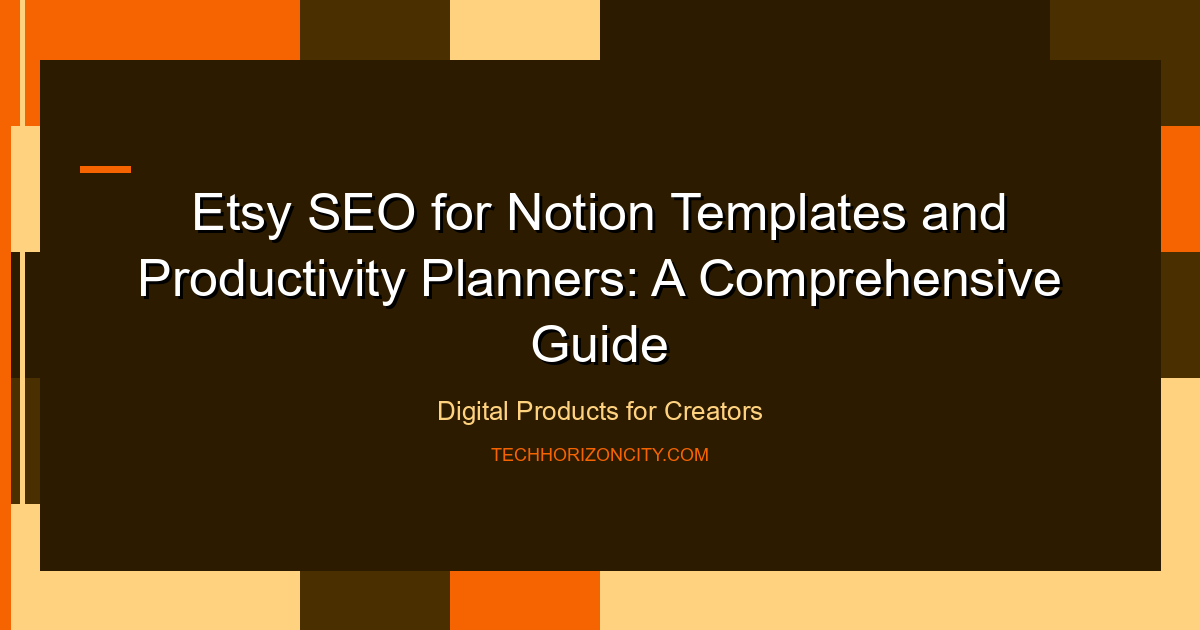 Etsy SEO for Notion Templates and Productivity Planners: A Comprehensive Guide

Digital Products for Creators

TECHHORIZONCITY.COM